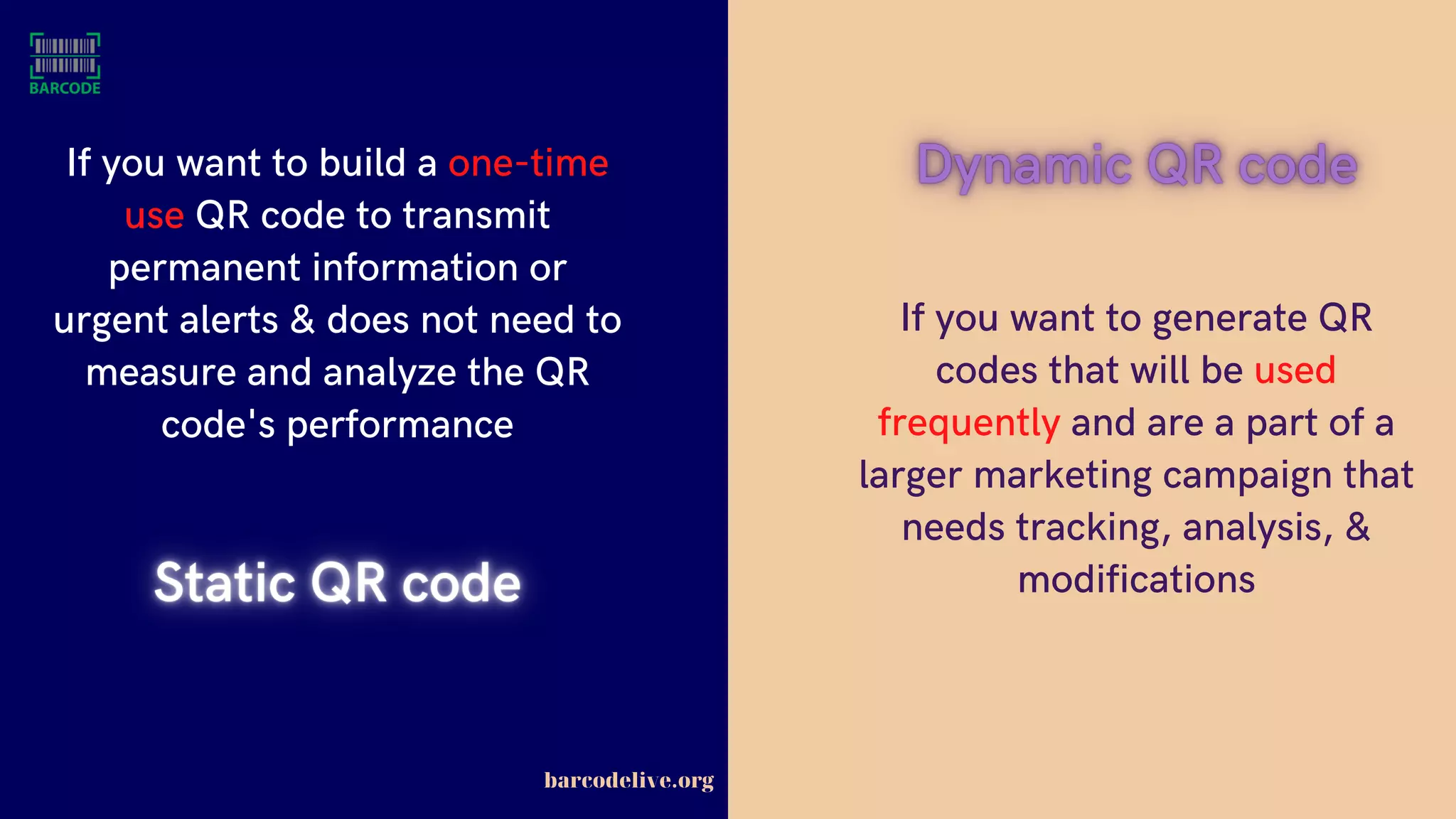 BARCODE

If you want to build a one-time use QR code to transmit permanent information or urgent alerts & does not need to measure and analyze the QR code's performance

Static QR code

barcodelive.org

Dynamic QR code

If you want to generate QR codes that will be used frequently and are a part of a larger marketing campaign that needs tracking, analysis, & modifications